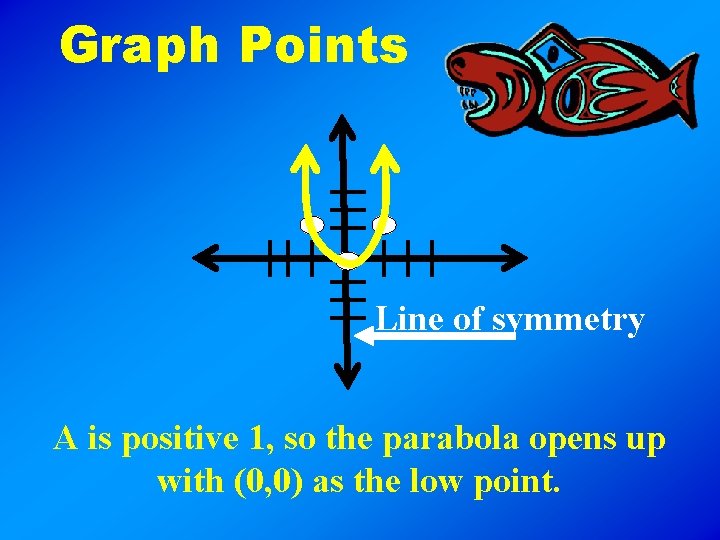 Graph Points

Line of symmetry

A is positive 1, so the parabola opens up with (0,0) as the low point.